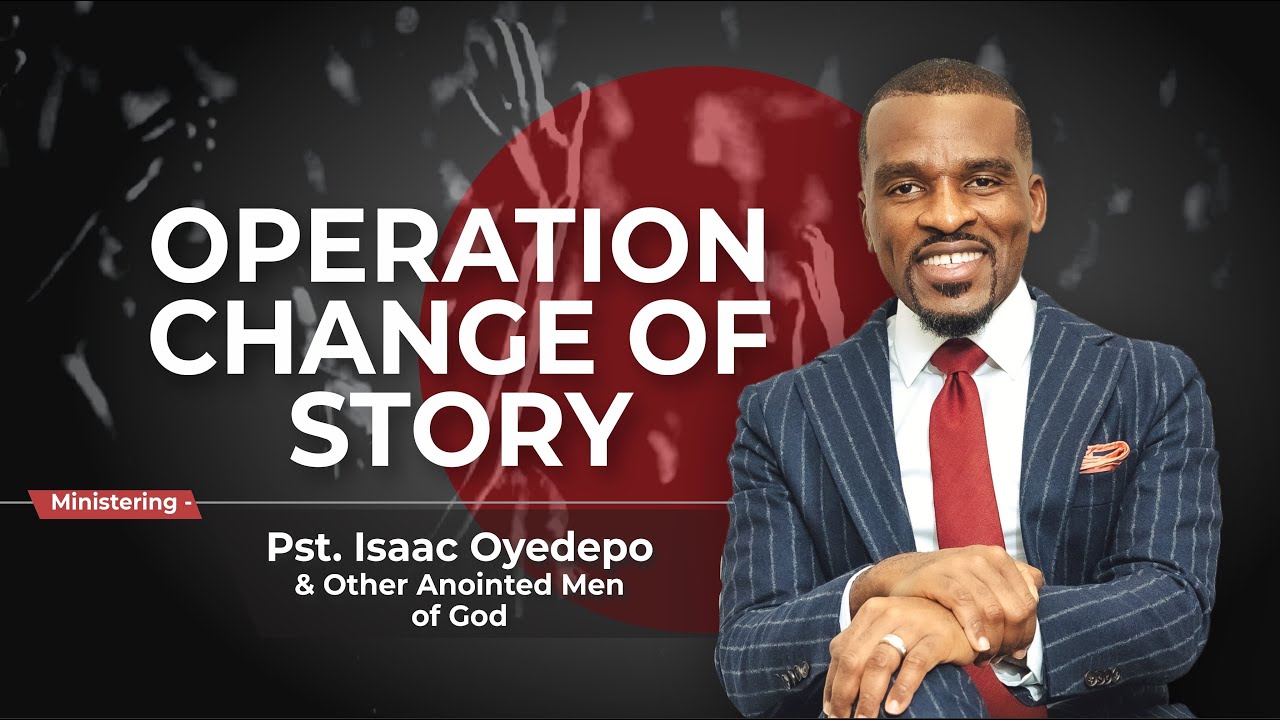 OPERATION CHANGE OF STORY

Ministering -

Pst. Isaac Oyedepo
& Other Anointed Men of God